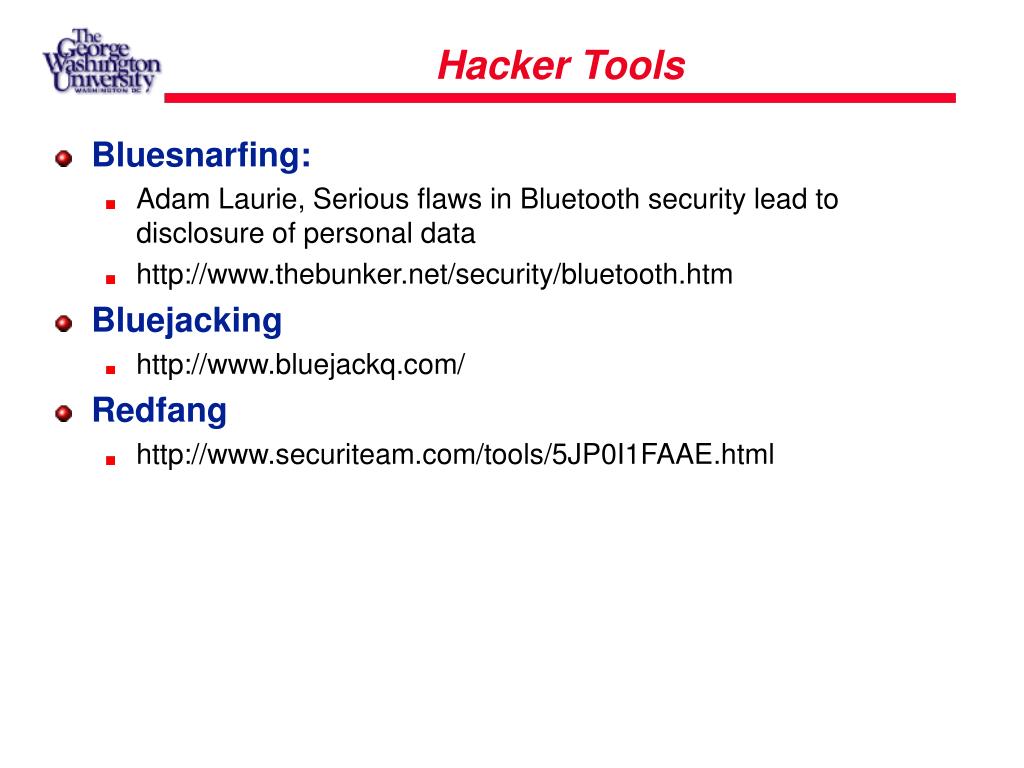 The George Washington University WASHINGTON DC

Hacker Tools

Bluesnarfing:

Adam Laurie, Serious flaws in Bluetooth security lead to disclosure of personal data

http://www.thebunker.net/security/bluetooth.htm

Bluejacking

http://www.bluejackq.com/

Redfang

http://www.securiteam.com/tools/5JP0I1FAAE.html